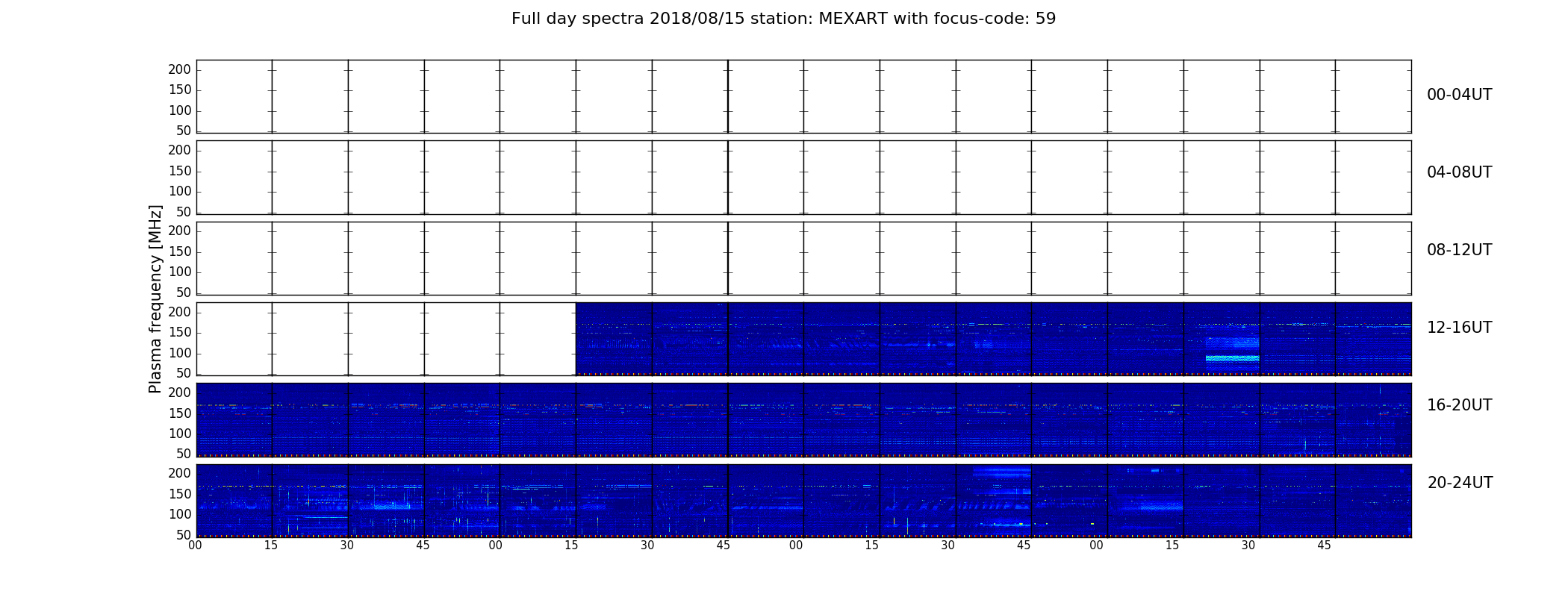 Full day spectra 2018/08/15 station: MEXART with focus-code: 59

Plasma frequency [MHz]

200
150
100
50
00-04UT

200
150
100
50
04-08UT

200
150
100
50
08-12UT

200
150
100
50
12-16UT

200
150
100
50
16-20UT

200
150
100
50
20-24UT

00 15 30 45 00 15 30 45 00 15 30 45 00 15 30 45